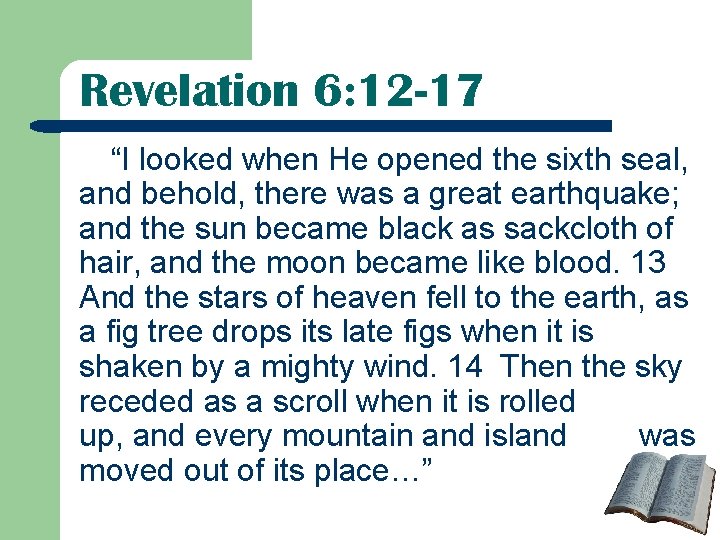 Revelation 6:12-17

“I looked when He opened the sixth seal, and behold, there was a great earthquake; and the sun became black as sackcloth of hair, and the moon became like blood. 13 And the stars of heaven fell to the earth, as a fig tree drops its late figs when it is shaken by a mighty wind. 14 Then the sky receded as a scroll when it is rolled up, and every mountain and island was moved out of its place…”